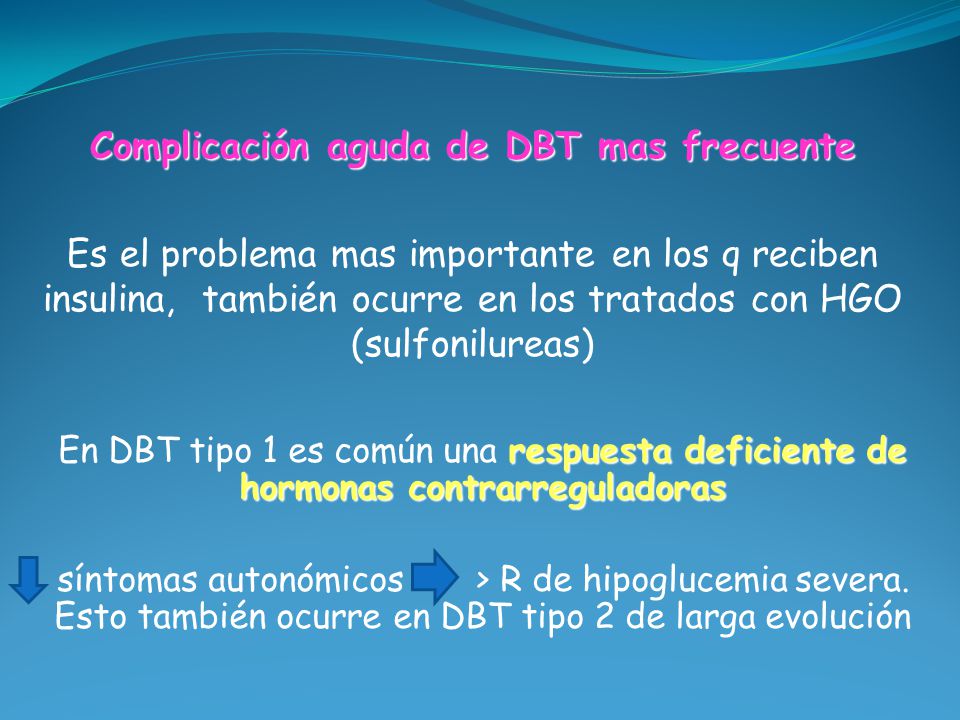 Complicación aguda de DBT mas frecuente

Es el problema mas importante en los q reciben insulina, también ocurre en los tratados con HGO (sulfonilureas)

En DBT tipo 1 es común una respuesta deficiente de hormonas contrarreguladoras

síntomas autonómicos > R de hipoglucemia severa. Esto también ocurre en DBT tipo 2 de larga evolución